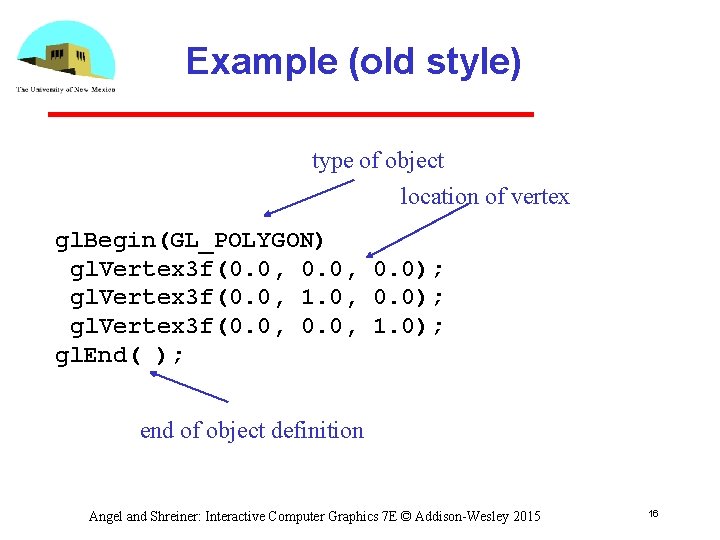 The University of New Mexico

Example (old style)

type of object

location of vertex

glBegin(GL_POLYGON)
 glVertex3f(0.0, 0.0, 0.0);
 glVertex3f(0.0, 1.0, 0.0);
 glVertex3f(0.0, 0.0, 1.0);
glEnd( );

end of object definition

Angel and Shreiner: Interactive Computer Graphics 7E © Addison-Wesley 2015

16